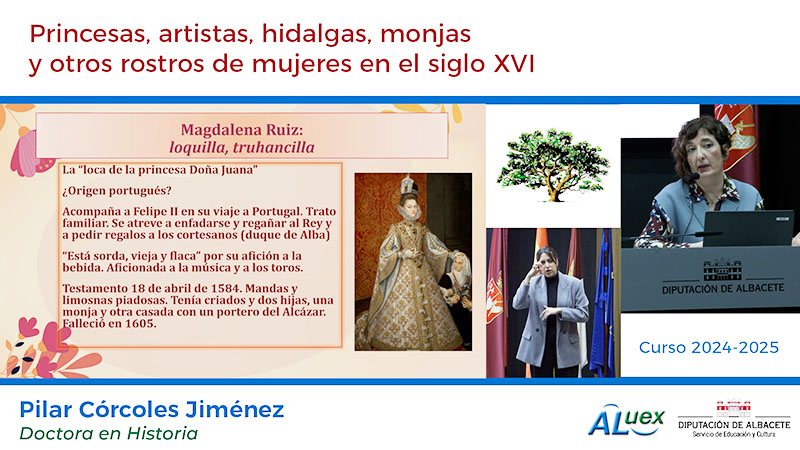 Princesas, artistas, hidalgas, monjas
y otros rostros de mujeres en el siglo XVI

Magdalena Ruiz:
loquilla, truhancilla

La "loca de la princesa Doña Juana"

¿Origen portugués?

Acompaña a Felipe II en su viaje a Portugal. Trato familiar. Se atreve a enfadarse y regañar al Rey y a pedir regalos a los cortesanos (duque de Alba)

"Está sorda, vieja y flaca" por su afición a la bebida. Aficionada a la música y a los toros.

Testamento 18 de abril de 1584. Mandas y limosnas piadosas. Tenía criados y dos hijas, una monja y otra casada con un portero del Alcázar. Falleció en 1605.

DIPUTACIÓN DE ALBACETE

Curso 2024-2025

Pilar Córcoles Jiménez
Doctora en Historia

ALuex

DIPUTACIÓN DE ALBACETE
Servicio de Educación y Cultura